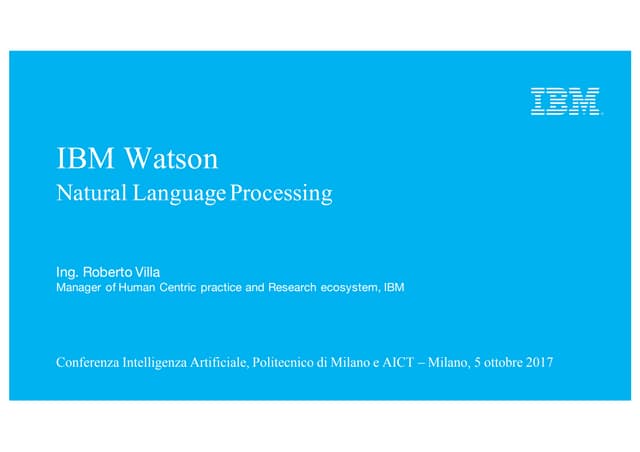 IBM

IBM Watson
Natural Language Processing

Ing. Roberto Villa
Manager of Human Centric practice and Research ecosystem, IBM

Conferenza Intelligenza Artificiale, Politecnico di Milano e AICT – Milano, 5 ottobre 2017